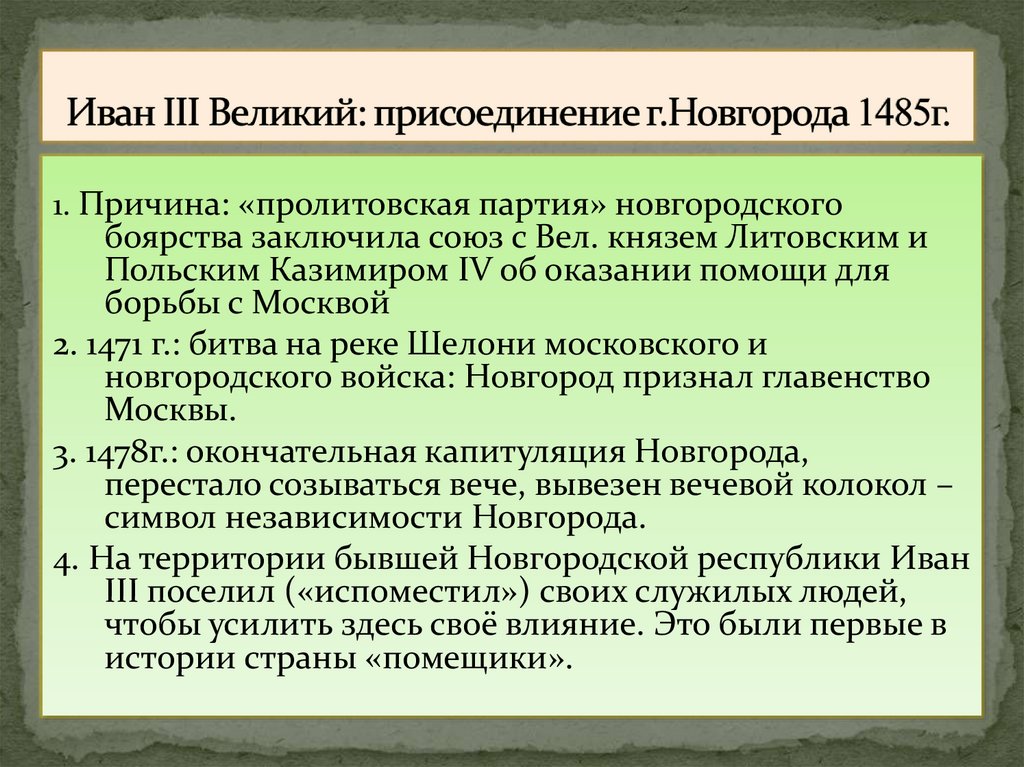 Иван III Великий: присоединение г.Новгорода 1485г.

1. Причина: «пролитовская партия» новгородского боярства заключила союз с Вел. князем Литовским и Польским Казимиром IV об оказании помощи для борьбы с Москвой

2. 1471 г.: битва на реке Шелони московского и новгородского войска: Новгород признал главенство Москвы.

3. 1478г.: окончательная капитуляция Новгорода, перестало созываться вече, вывезен вечевой колокол – символ независимости Новгорода.

4. На территории бывшей Новгородской республики Иван III поселил («испоместил») своих служилых людей, чтобы усилить здесь своё влияние. Это были первые в истории страны «помещики».